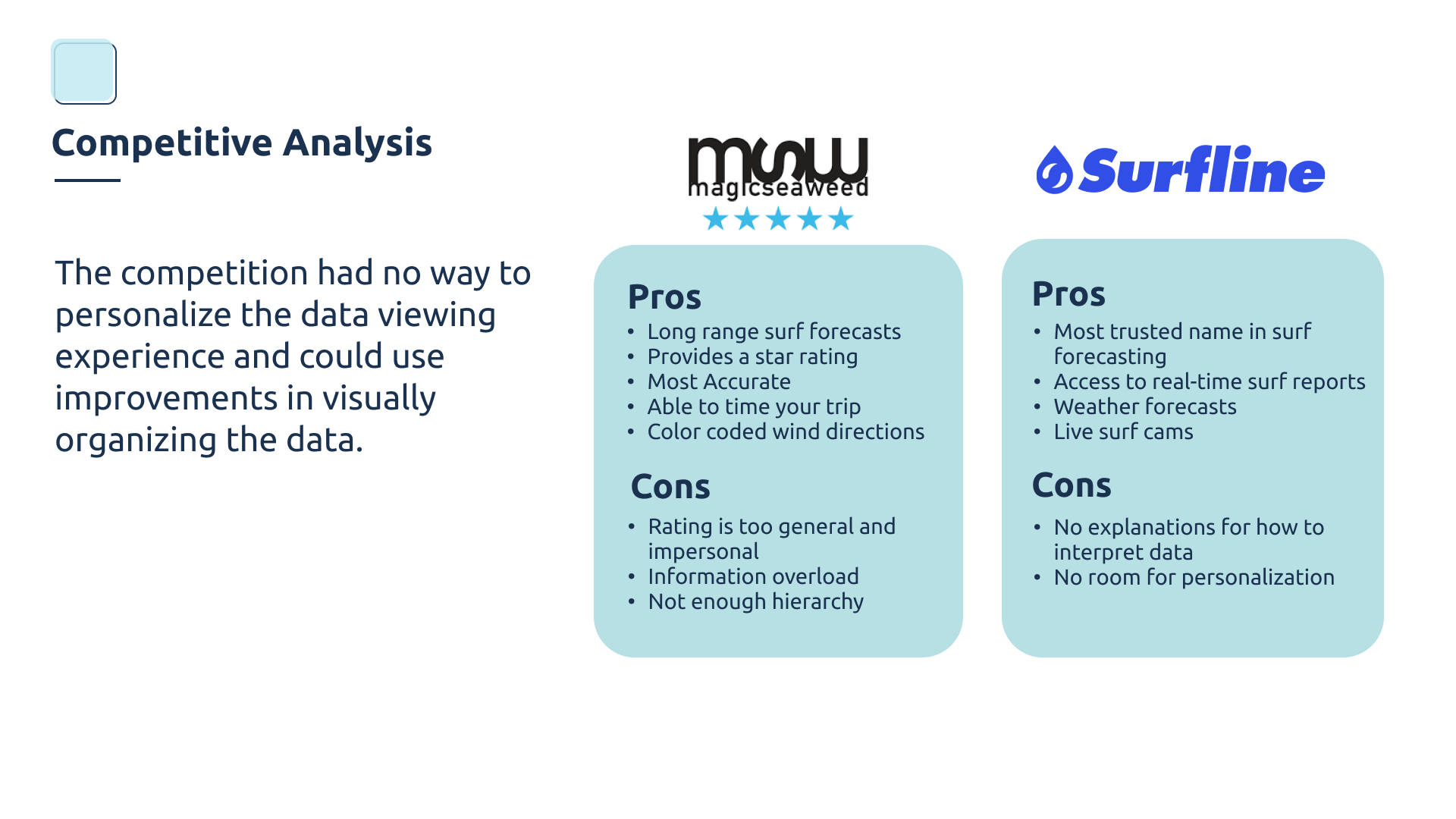 Competitive Analysis

The competition had no way to personalize the data viewing experience and could use improvements in visually organizing the data.

msw
magicseaweed

Pros
• Long range surf forecasts
• Provides a star rating
• Most Accurate
• Able to time your trip
• Color coded wind directions

Cons
• Rating is too general and impersonal
• Information overload
• Not enough hierarchy

Surfline

Pros
• Most trusted name in surf forecasting
• Access to real-time surf reports
• Weather forecasts
• Live surf cams

Cons
• No explanations for how to interpret data
• No room for personalization